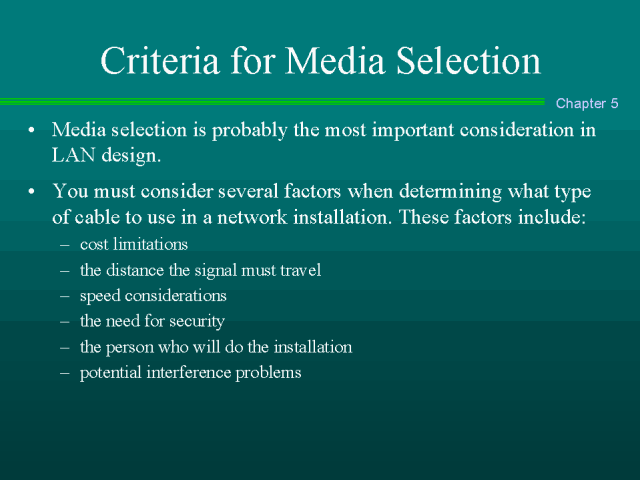 Criteria for Media Selection

Chapter 5

• Media selection is probably the most important consideration in LAN design.

• You must consider several factors when determining what type of cable to use in a network installation. These factors include:
– cost limitations
– the distance the signal must travel
– speed considerations
– the need for security
– the person who will do the installation
– potential interference problems